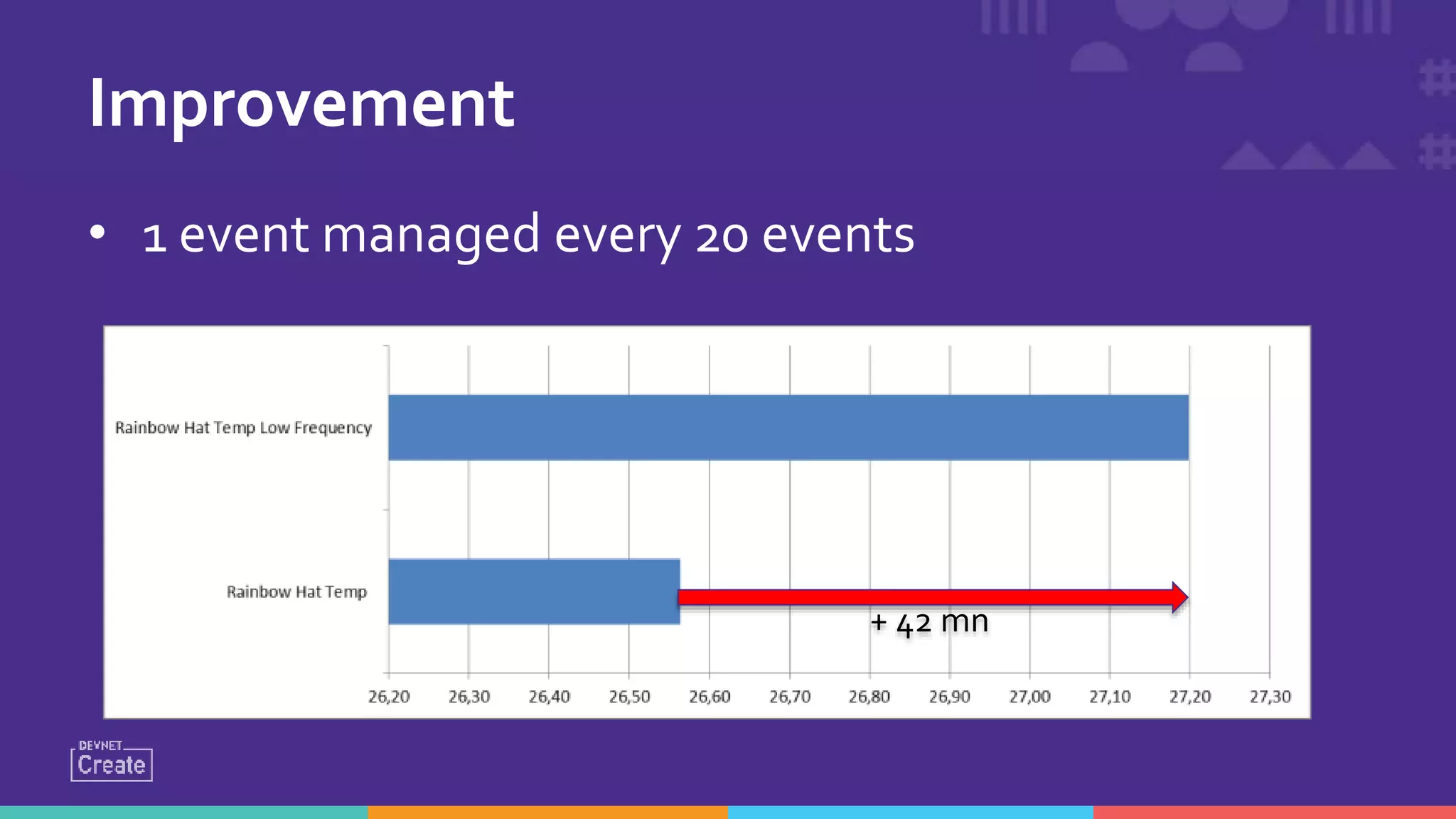 Improvement

• 1 event managed every 20 events

Rainbow Hat Temp Low Frequency

Rainbow Hat Temp

+ 42 mn

26,20 26,30 26,40 26,50 26,60 26,70 26,80 26,90 27,00 27,10 27,20 27,30

DEVNET
Create